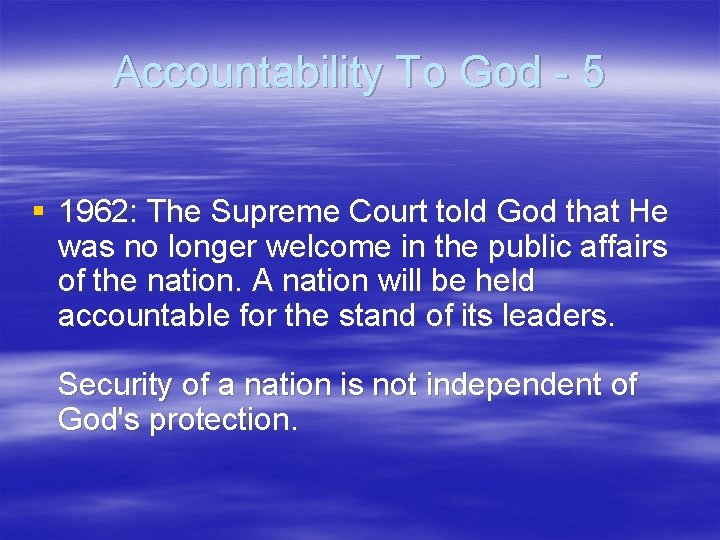 Accountability To God - 5

▪ 1962: The Supreme Court told God that He was no longer welcome in the public affairs of the nation. A nation will be held accountable for the stand of its leaders.

Security of a nation is not independent of God's protection.